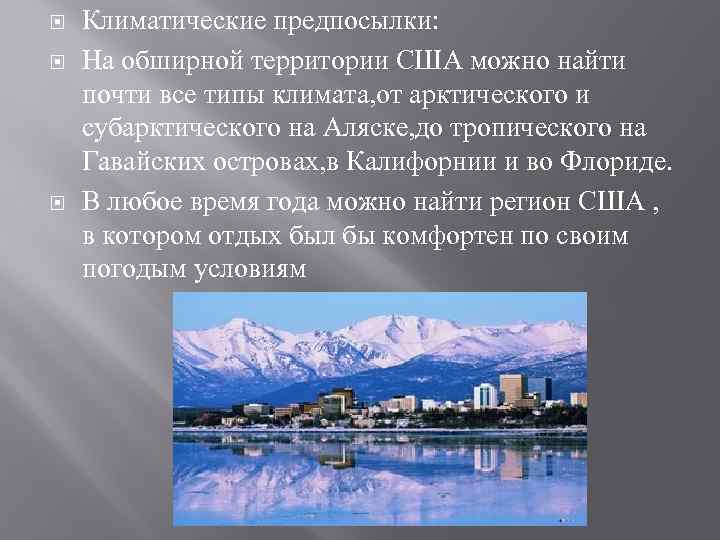 Климатические предпосылки:

На обширной территории США можно найти почти все типы климата,от арктического и субарктического на Аляске,до тропического на Гавайских островах,в Калифорнии и во Флориде.

В любое время года можно найти регион США , в котором отдых был бы комфортен по своим погодым условиям